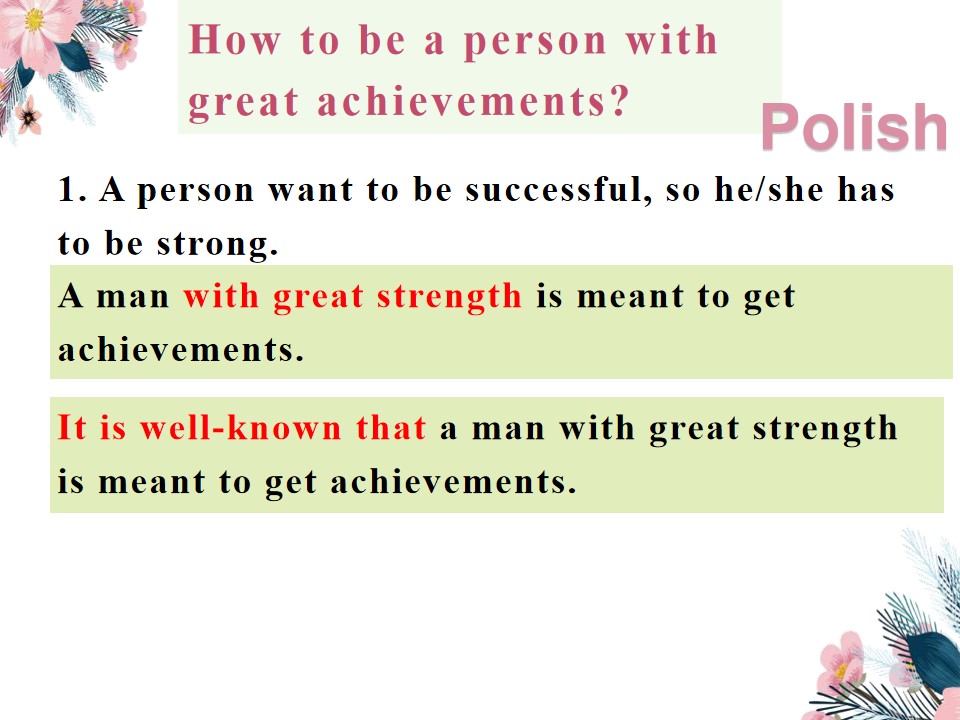 How to be a person with great achievements?

Polish

1. A person want to be successful, so he/she has to be strong.

A man with great strength is meant to get achievements.

It is well-known that a man with great strength is meant to get achievements.